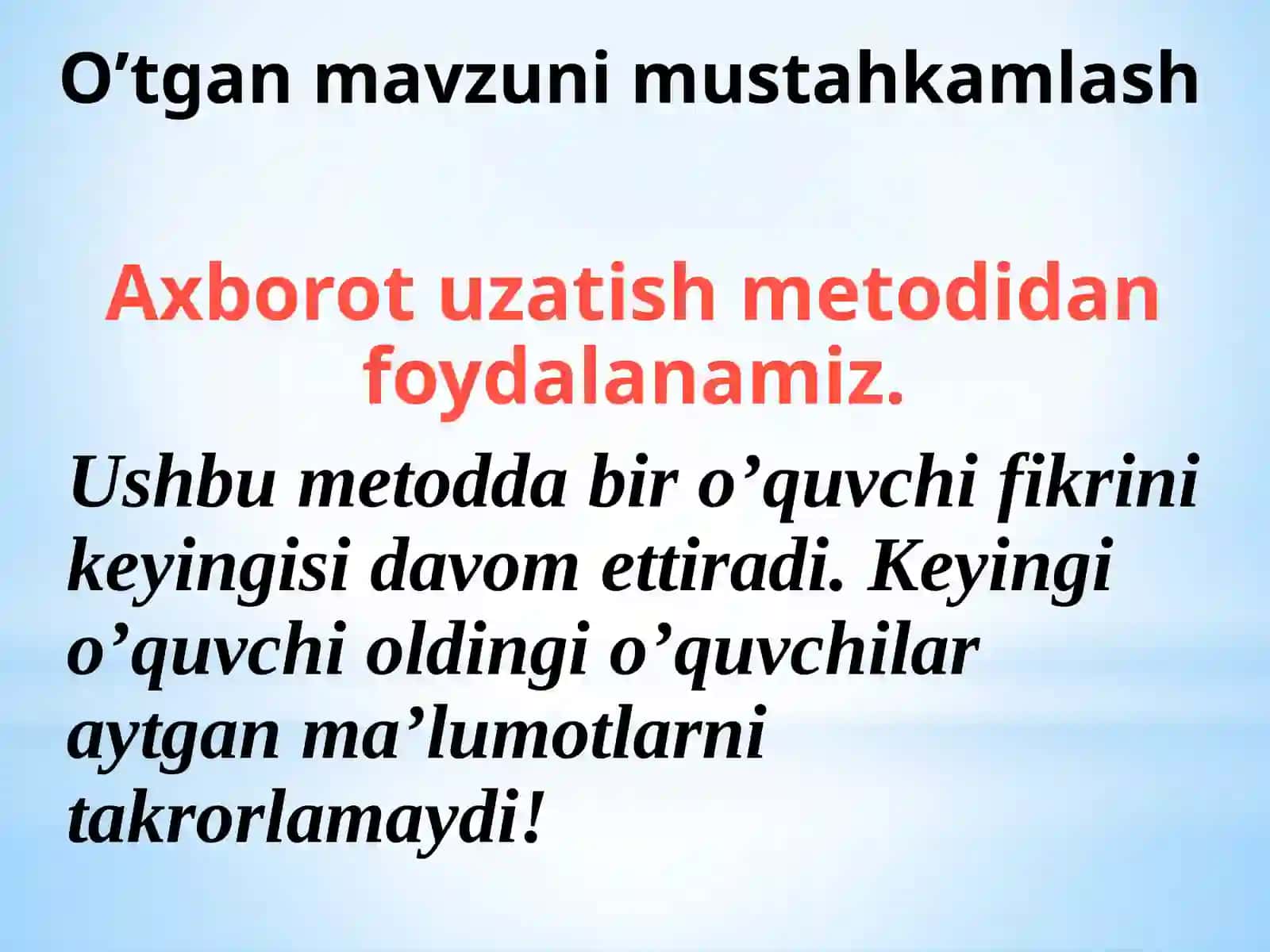 O’tgan mavzuni mustahkamlash

Axborot uzatish metodidan foydalanamiz.

Ushbu metodda bir o’quvchi fikrini keyingisi davom ettiradi. Keyingi o’quvchi oldingi o’quvchilar aytgan ma’lumotlarni takrorlamaydi!